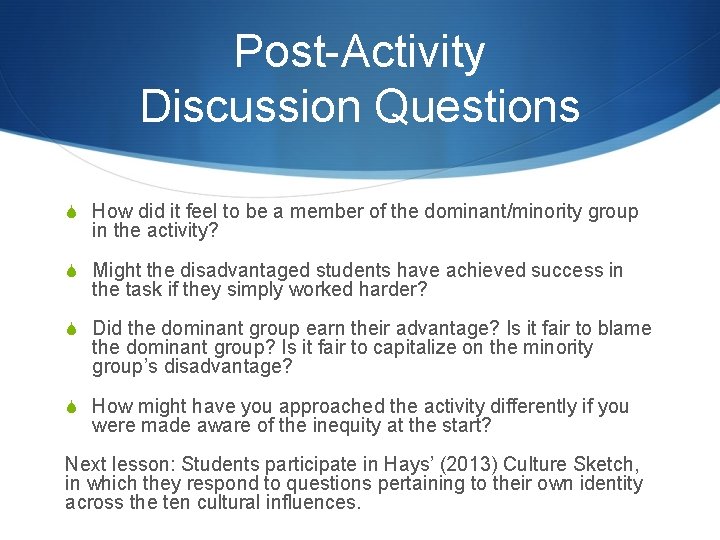 Post-Activity Discussion Questions

How did it feel to be a member of the dominant/minority group in the activity?

Might the disadvantaged students have achieved success in the task if they simply worked harder?

Did the dominant group earn their advantage? Is it fair to blame the dominant group? Is it fair to capitalize on the minority group's disadvantage?

How might have you approached the activity differently if you were made aware of the inequity at the start?

Next lesson: Students participate in Hays' (2013) Culture Sketch, in which they respond to questions pertaining to their own identity across the ten cultural influences.